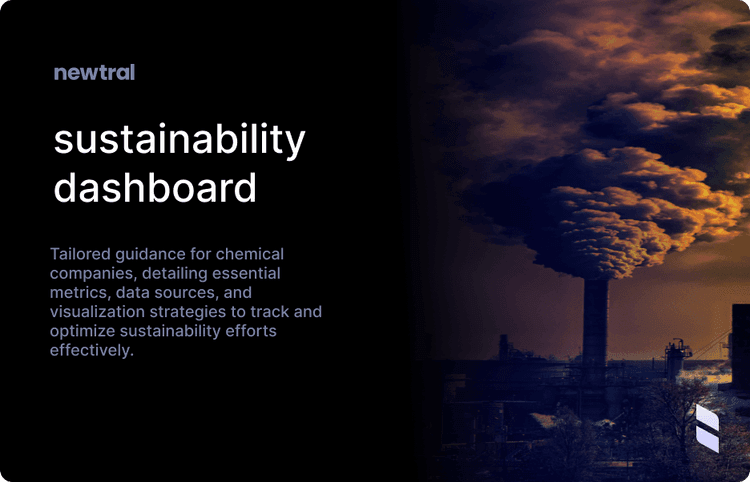 newtral

sustainability dashboard

Tailored guidance for chemical companies, detailing essential metrics, data sources, and visualization strategies to track and optimize sustainability efforts effectively.